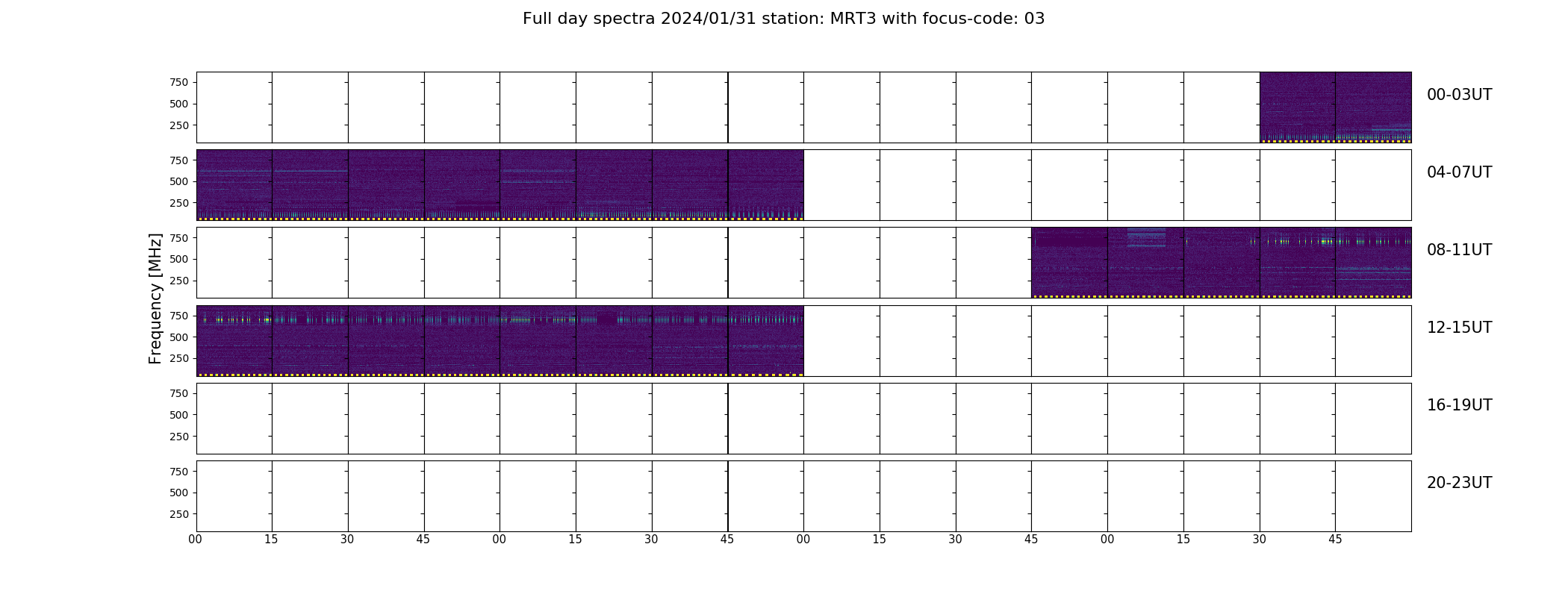 Full day spectra 2024/01/31 station: MRT3 with focus-code: 03

Frequency [MHz]

750
500
250
00-03UT

750
500
250
04-07UT

750
500
250
08-11UT

750
500
250
12-15UT

750
500
250
16-19UT

750
500
250
20-23UT

00 15 30 45 00 15 30 45 00 15 30 45 00 15 30 45